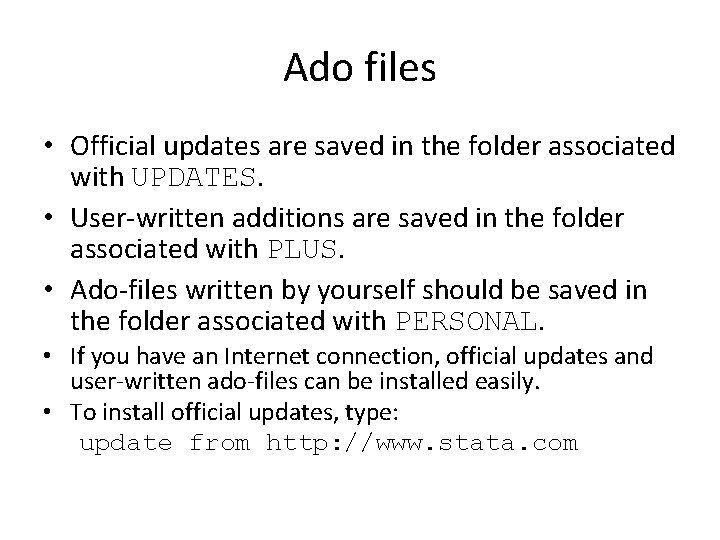 Ado files

• Official updates are saved in the folder associated with UPDATES.

• User-written additions are saved in the folder associated with PLUS.

• Ado-files written by yourself should be saved in the folder associated with PERSONAL.

• If you have an Internet connection, official updates and user-written ado-files can be installed easily.

• To install official updates, type:
update from http://www.stata.com